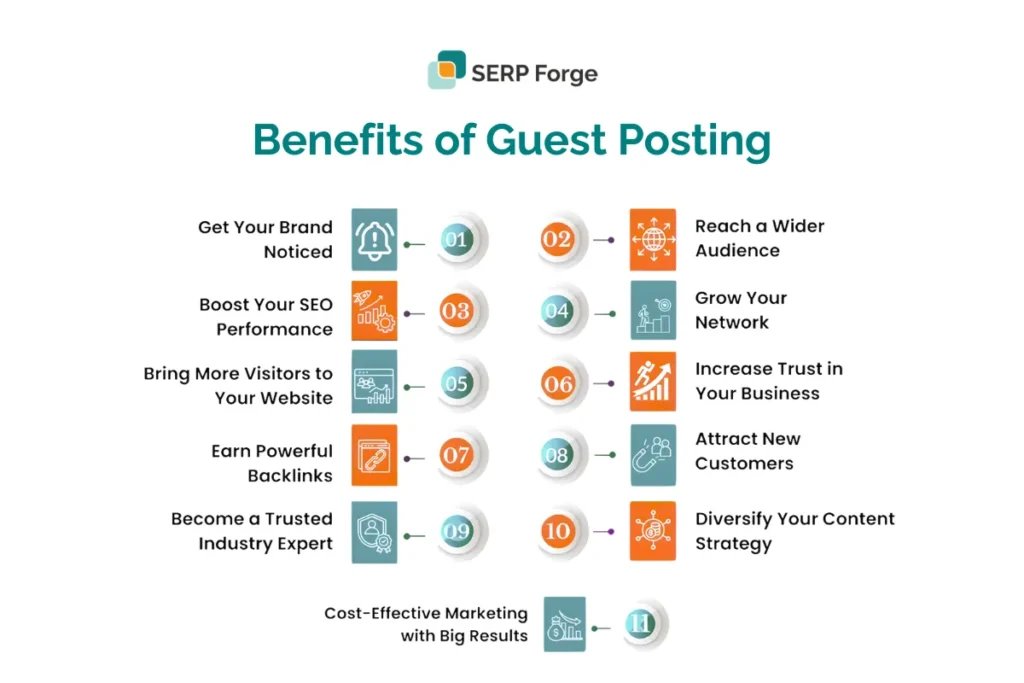 SERP Forge

Benefits of Guest Posting

Get Your Brand Noticed
01

02
Reach a Wider Audience

Boost Your SEO Performance
03

04
Grow Your Network

Bring More Visitors to Your Website
05

06
Increase Trust in Your Business

Earn Powerful Backlinks
07

08
Attract New Customers

Become a Trusted Industry Expert
09

10
Diversify Your Content Strategy

Cost-Effective Marketing with Big Results
11